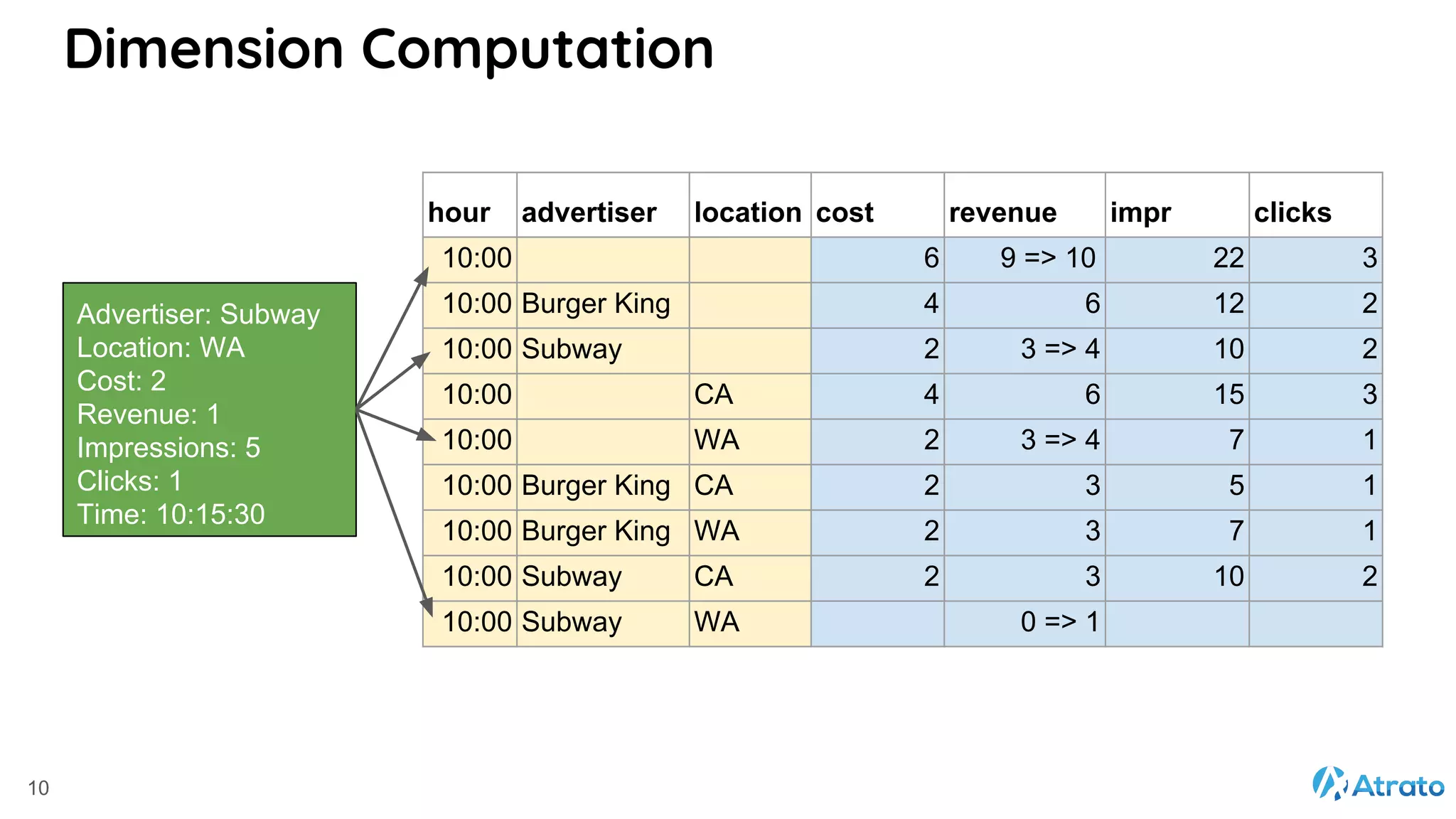 Dimension Computation

Advertiser: Subway
Location: WA
Cost: 2
Revenue: 1
Impressions: 5
Clicks: 1
Time: 10:15:30

| hour | advertiser | location | cost | revenue | impr | clicks |
|---|---|---|---|---|---|---|
| 10:00 | | | 6 | 9 => 10 | 22 | 3 |
| 10:00 | Burger King | | 4 | 6 | 12 | 2 |
| 10:00 | Subway | | 2 | 3 => 4 | 10 | 2 |
| 10:00 | | CA | 4 | 6 | 15 | 3 |
| 10:00 | | WA | 2 | 3 => 4 | 7 | 1 |
| 10:00 | Burger King | CA | 2 | 3 | 5 | 1 |
| 10:00 | Burger King | WA | 2 | 3 | 7 | 1 |
| 10:00 | Subway | CA | 2 | 3 | 10 | 2 |
| 10:00 | Subway | WA | | 0 => 1 | | |

10

Atrato